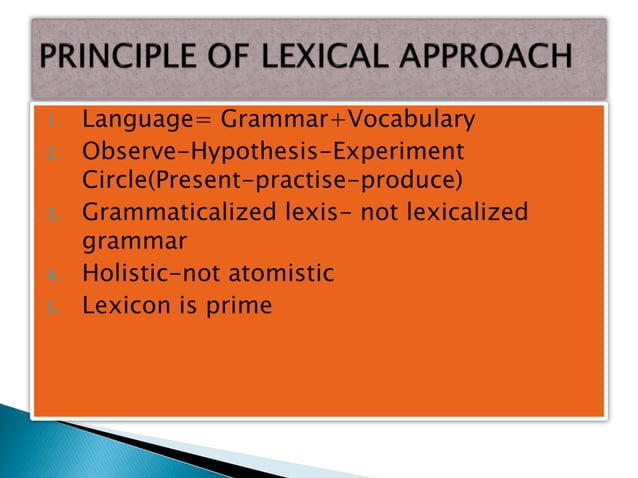 PRINCIPLE OF LEXICAL APPROACH

1. Language= Grammar+Vocabulary
2. Observe-Hypothesis-Experiment Circle(Present-practise-produce)
3. Grammaticalized lexis- not lexicalized grammar
4. Holistic-not atomistic
5. Lexicon is prime